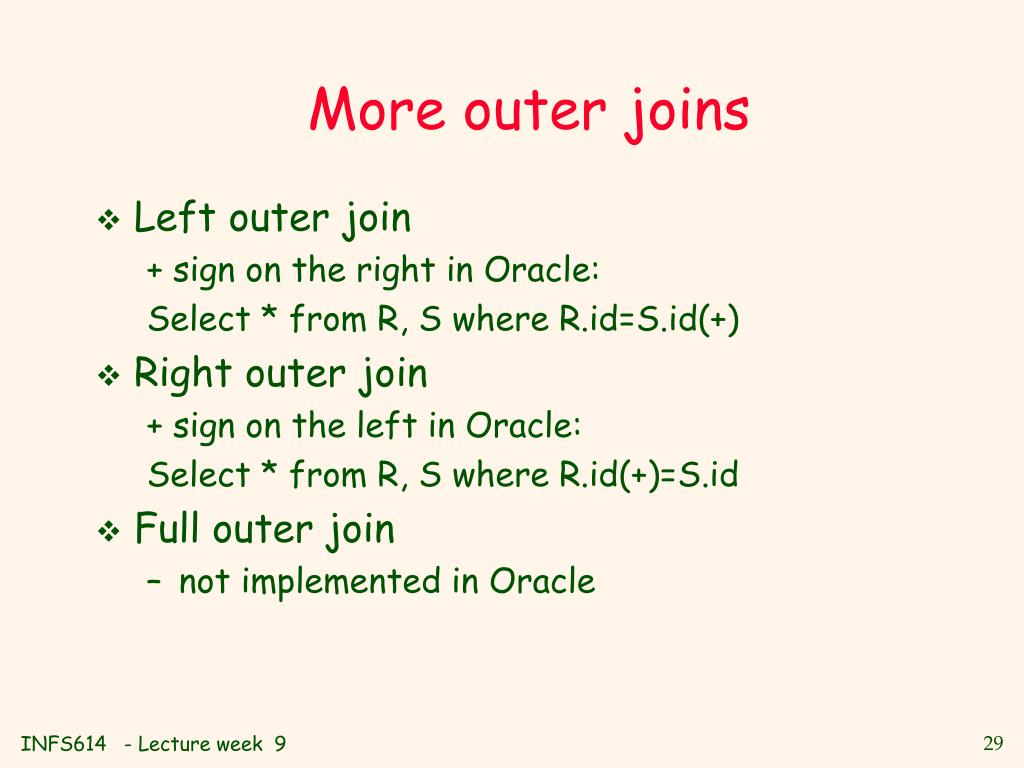 More outer joins

❖ Left outer join

+ sign on the right in Oracle:

Select * from R, S where R.id=S.id(+)

❖ Right outer join

+ sign on the left in Oracle:

Select * from R, S where R.id(+)=S.id

❖ Full outer join

– not implemented in Oracle

INFS614 - Lecture week 9

29